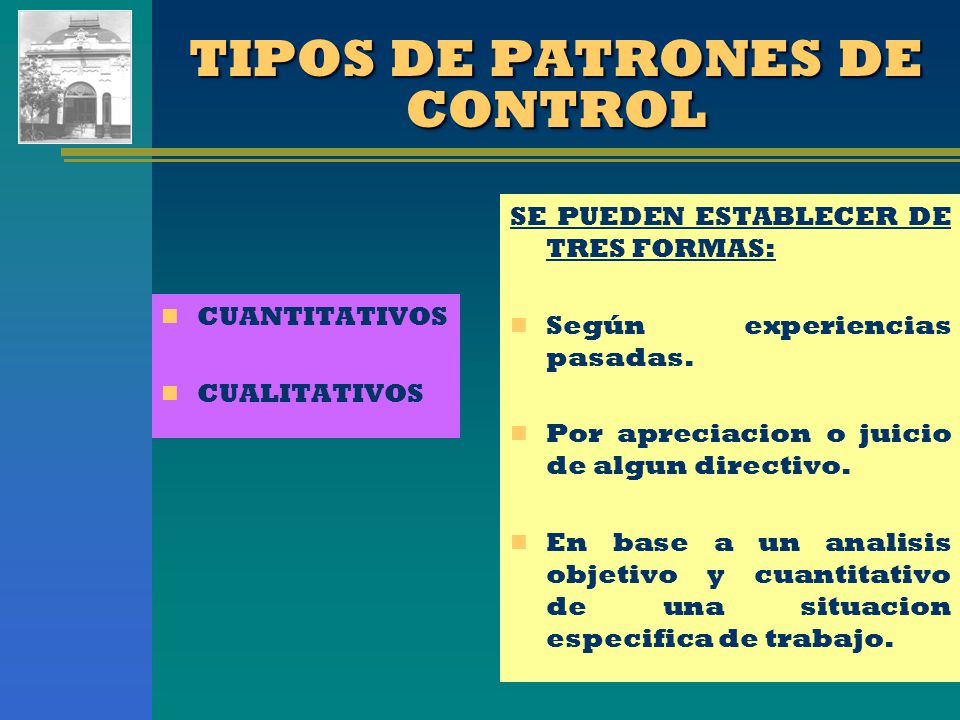 TIPOS DE PATRONES DE CONTROL

CUANTITATIVOS

CUALITATIVOS

SE PUEDEN ESTABLECER DE TRES FORMAS:

Según experiencias pasadas.

Por apreciacion o juicio de algun directivo.

En base a un analisis objetivo y cuantitativo de una situacion especifica de trabajo.